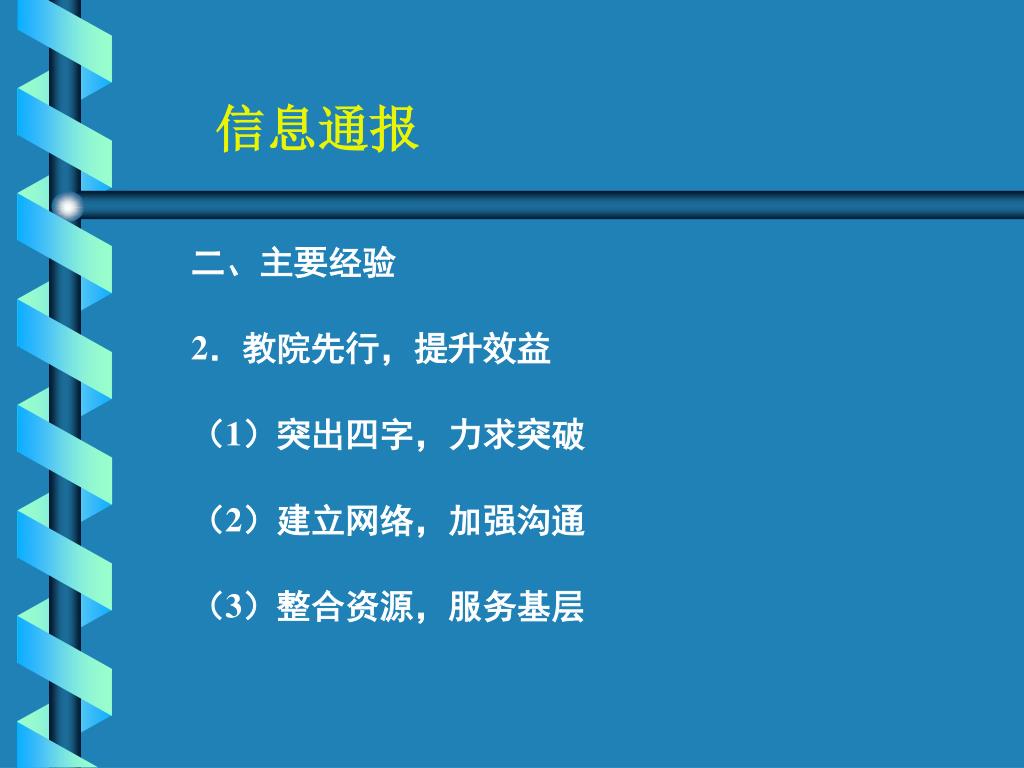 信息通报

二、主要经验

2．教院先行，提升效益

（1）突出四字，力求突破

（2）建立网络，加强沟通

（3）整合资源，服务基层